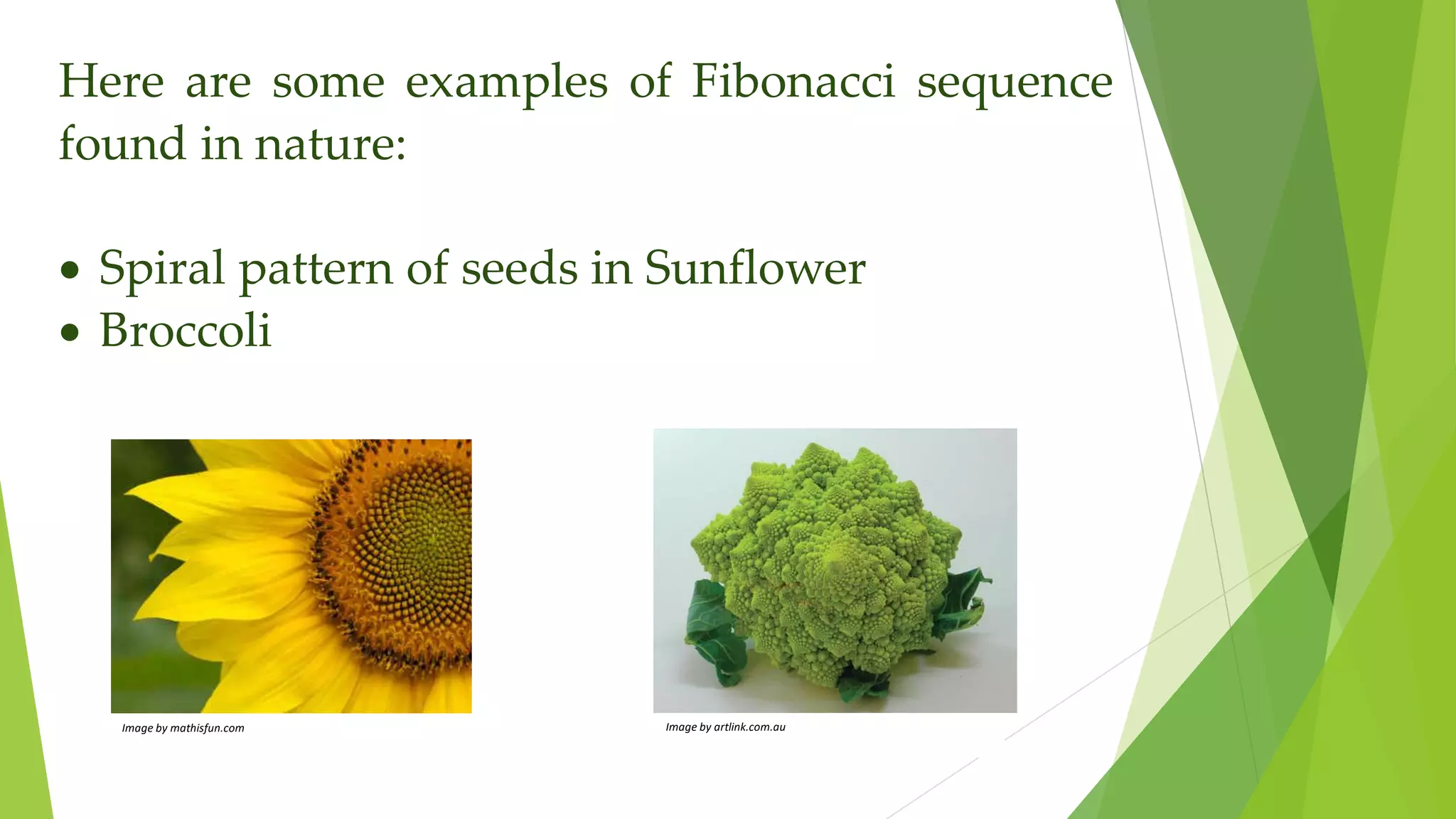 Here are some examples of Fibonacci sequence found in nature:

• Spiral pattern of seeds in Sunflower
• Broccoli

Image by mathisfun.com

Image by artlink.com.au